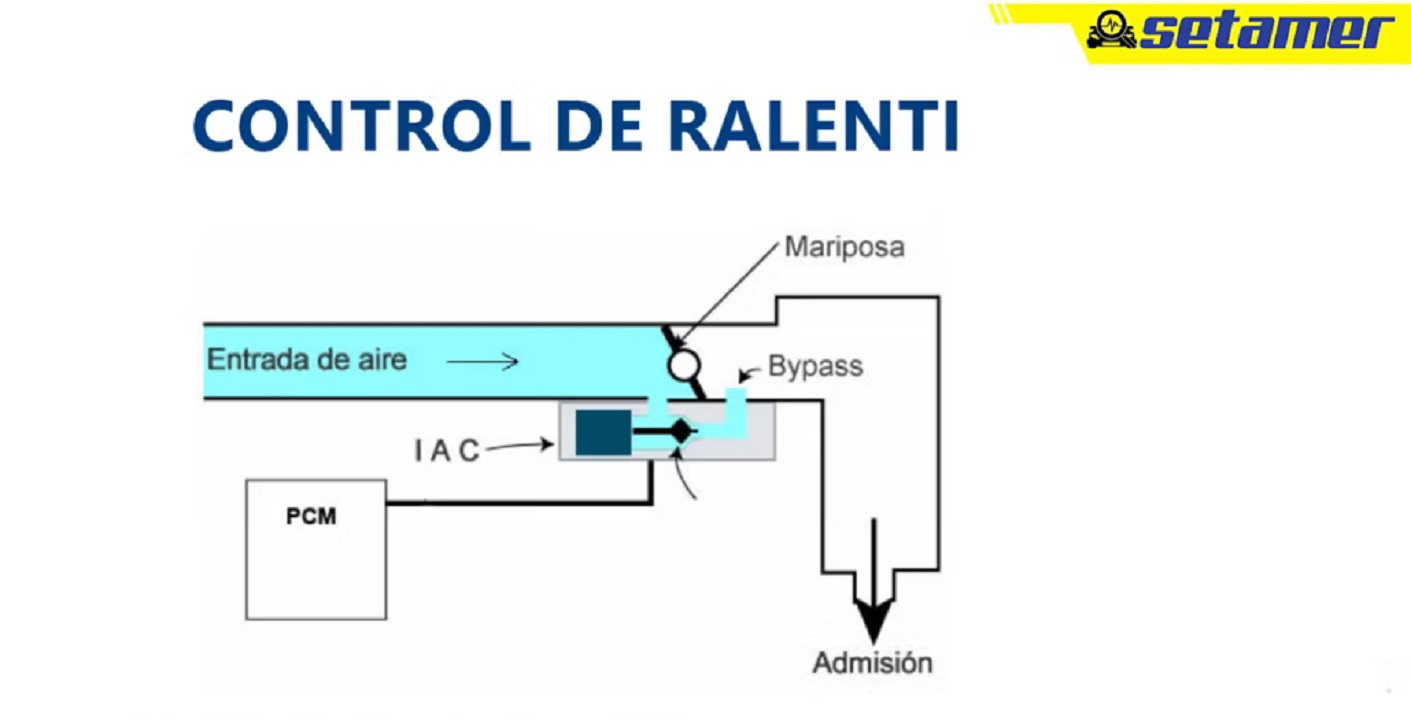 setamer

CONTROL DE RALENTI

Mariposa

Entrada de aire

Bypass

I A C

PCM

Admisión